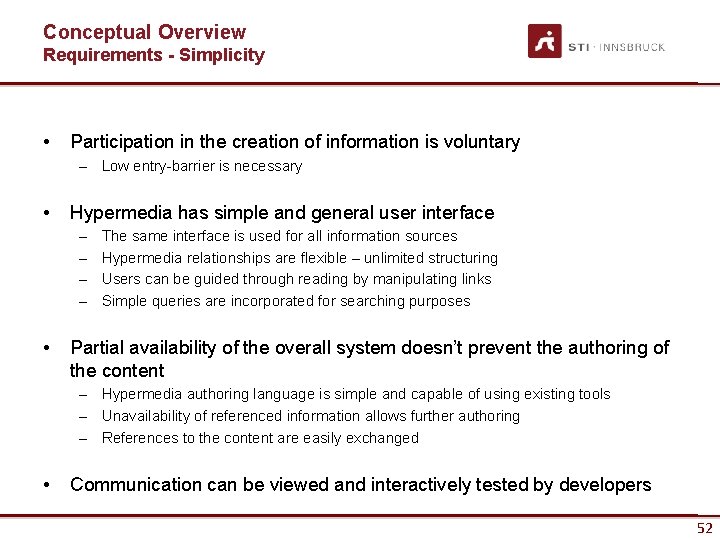 Conceptual Overview
Requirements - Simplicity

STI · INNSBRUCK

• Participation in the creation of information is voluntary
– Low entry-barrier is necessary

• Hypermedia has simple and general user interface
– The same interface is used for all information sources
– Hypermedia relationships are flexible – unlimited structuring
– Users can be guided through reading by manipulating links
– Simple queries are incorporated for searching purposes

• Partial availability of the overall system doesn't prevent the authoring of the content
– Hypermedia authoring language is simple and capable of using existing tools
– Unavailability of referenced information allows further authoring
– References to the content are easily exchanged

• Communication can be viewed and interactively tested by developers

52